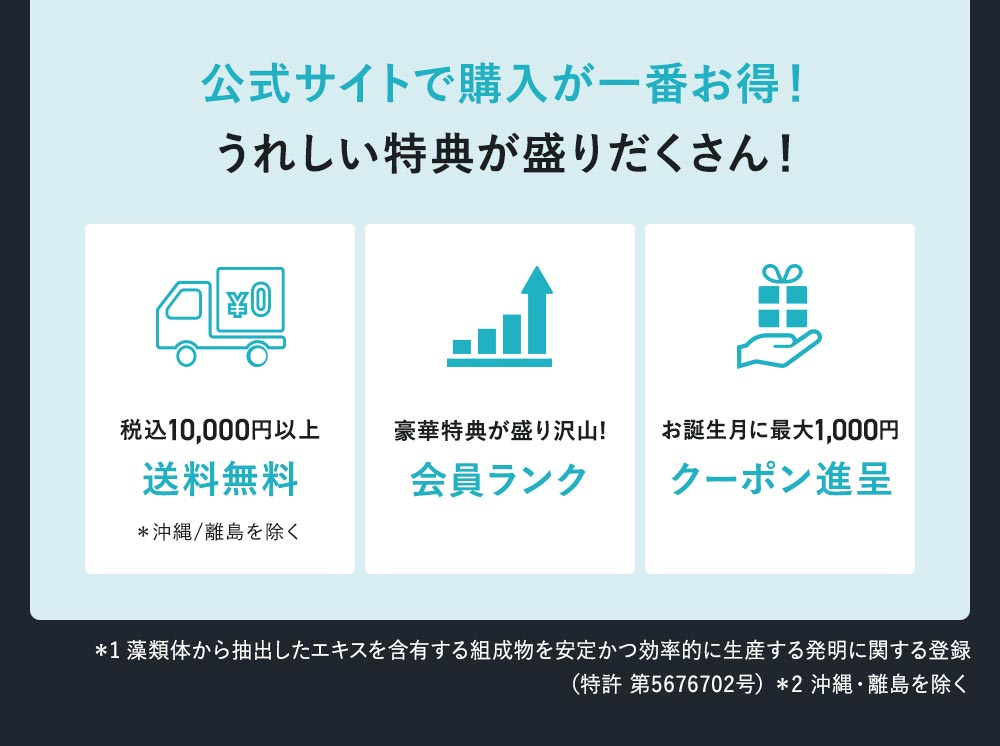 公式サイトで購入が一番お得！
うれしい特典が盛りだくさん！

¥0

税込10,000円以上
送料無料
＊沖縄/離島を除く

豪華特典が盛り沢山!
会員ランク

お誕生月に最大1,000円
クーポン進呈

＊1 藻類体から抽出したエキスを含有する組成物を安定かつ効率的に生産する発明に関する登録（特許 第5676702号）＊2 沖縄・離島を除く